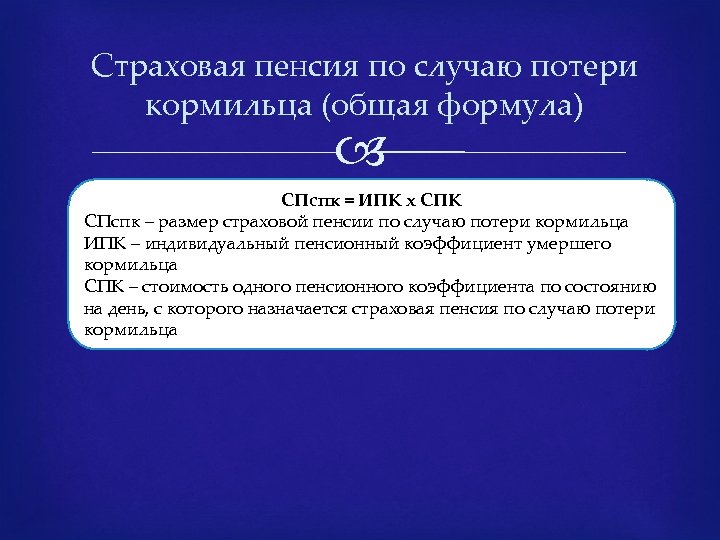 Страховая пенсия по случаю потери кормильца (общая формула)

СПспк = ИПК х СПК
СПспк – размер страховой пенсии по случаю потери кормильца
ИПК – индивидуальный пенсионный коэффициент умершего кормильца
СПК – стоимость одного пенсионного коэффициента по состоянию на день, с которого назначается страховая пенсия по случаю потери кормильца